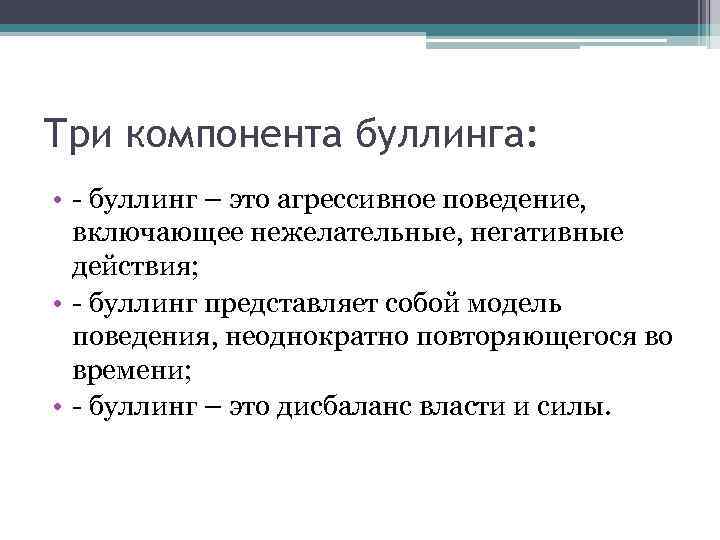 Три компонента буллинга:

• - буллинг – это агрессивное поведение, включающее нежелательные, негативные действия;
• - буллинг представляет собой модель поведения, неоднократно повторяющегося во времени;
• - буллинг – это дисбаланс власти и силы.